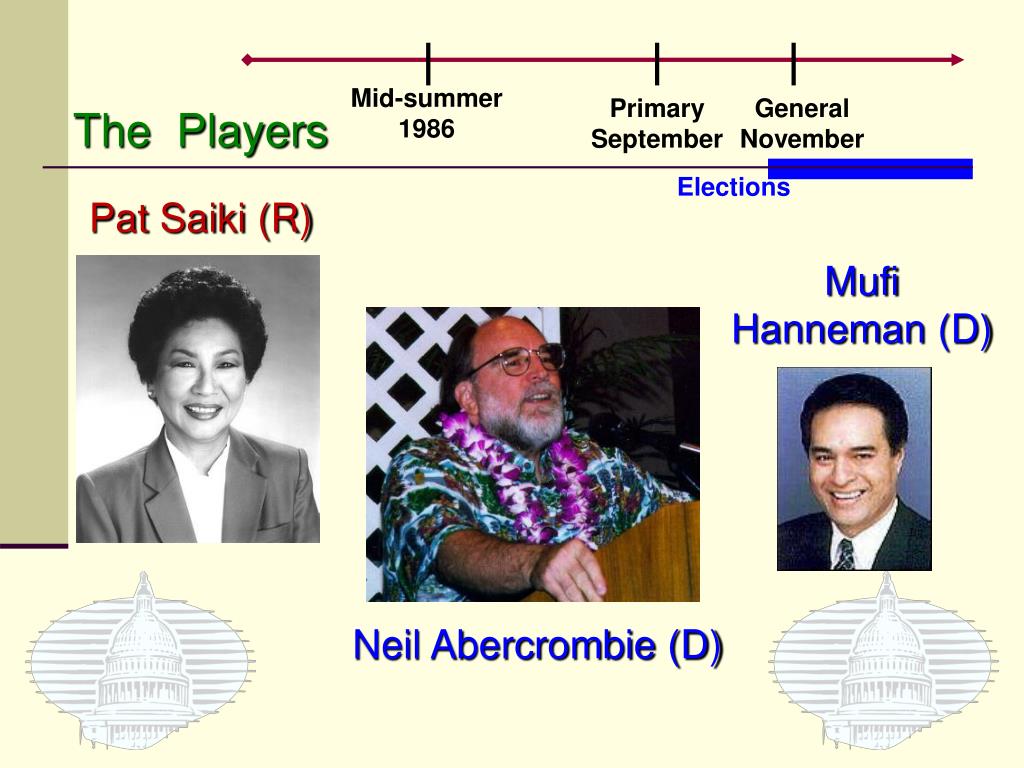 The Players

Mid-summer 1986

Primary September

General November

Elections

Pat Saiki (R)

Mufi Hanneman (D)

Neil Abercrombie (D)